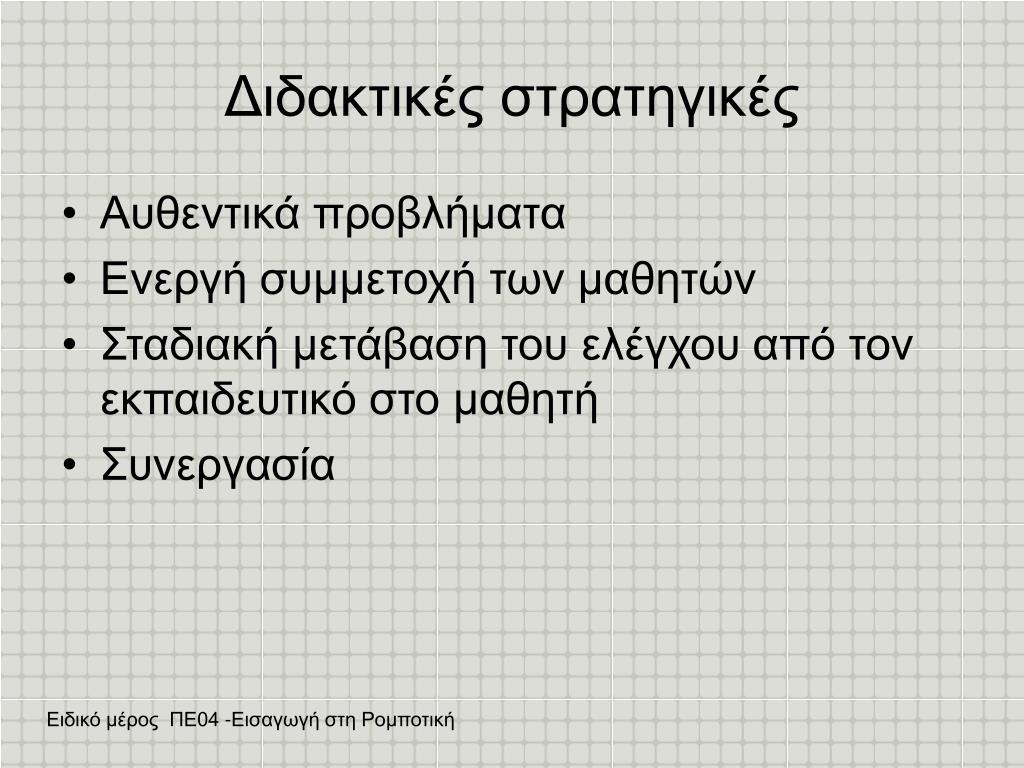 Διδακτικές στρατηγικές

• Αυθεντικά προβλήματα
• Ενεργή συμμετοχή των μαθητών
• Σταδιακή μετάβαση του ελέγχου από τον εκπαιδευτικό στο μαθητή
• Συνεργασία

Ειδικό μέρος ΠΕ04 -Εισαγωγή στη Ρομποτική